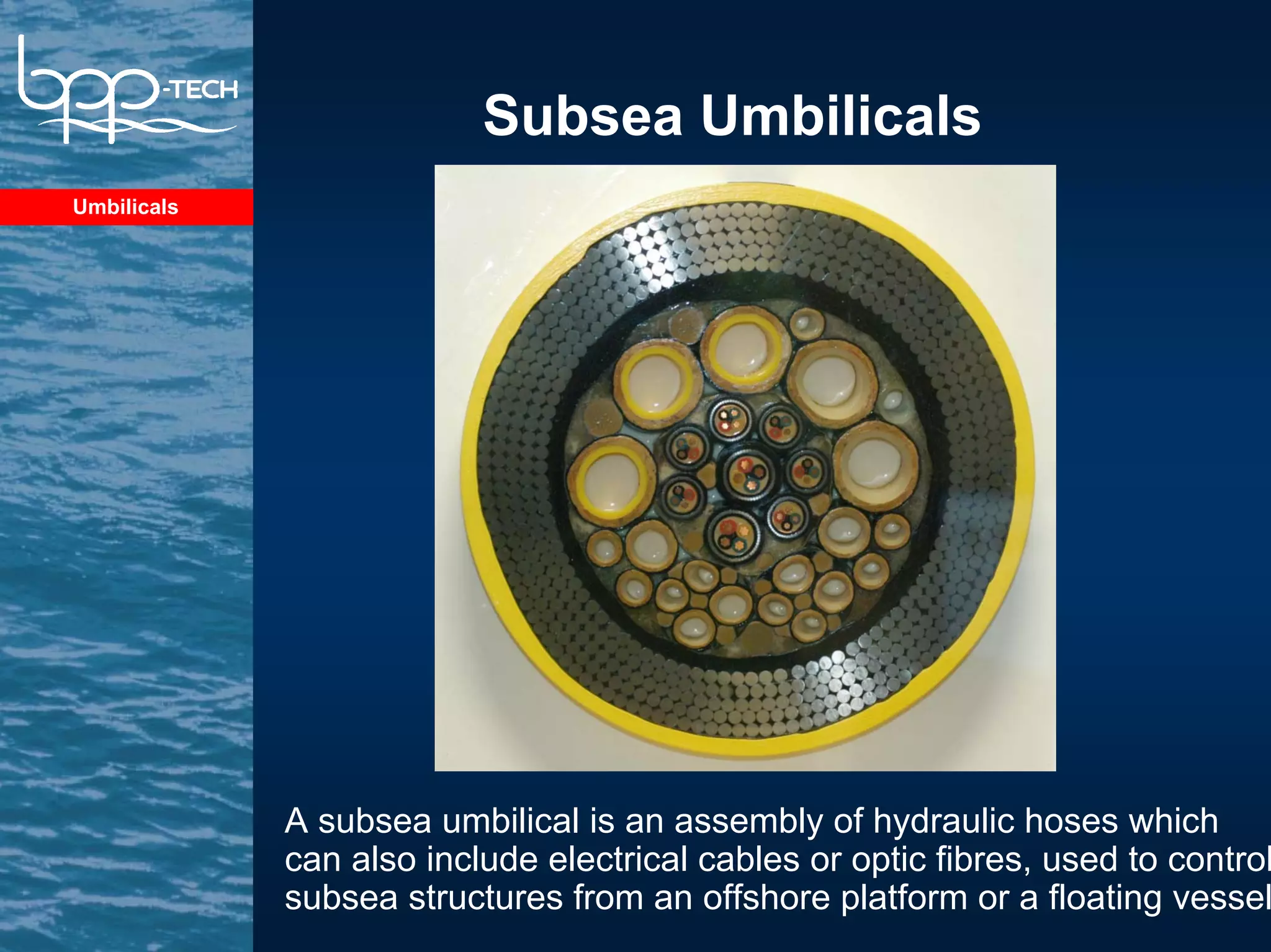 bpp-TECH

Umbilicals

Subsea Umbilicals

A subsea umbilical is an assembly of hydraulic hoses which can also include electrical cables or optic fibres, used to control subsea structures from an offshore platform or a floating vessel